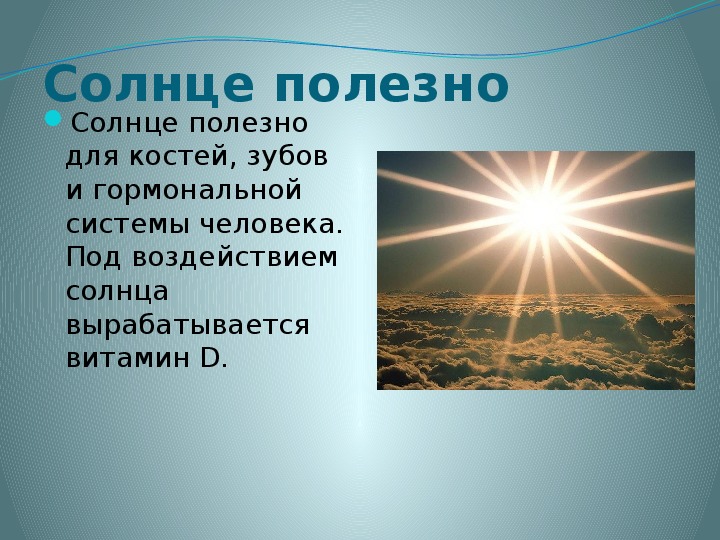 Солнце полезно

Солнце полезно для костей, зубов и гормональной системы человека. Под воздействием солнца вырабатывается витамин D.